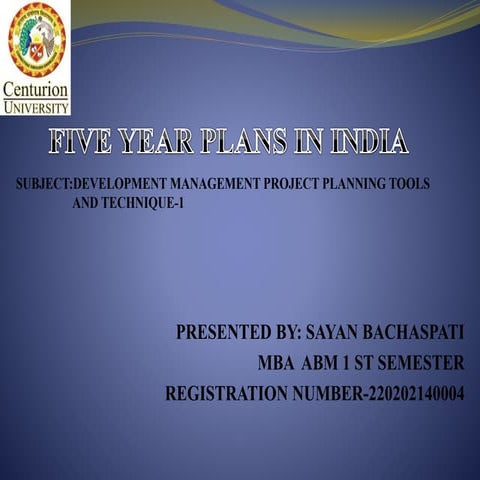 Centurion
UNIVERSITY

FIVE YEAR PLANS IN INDIA

SUBJECT:DEVELOPMENT MANAGEMENT PROJECT PLANNING TOOLS AND TECHNIQUE-1

PRESENTED BY: SAYAN BACHASPATI

MBA ABM 1 ST SEMESTER

REGISTRATION NUMBER-220202140004